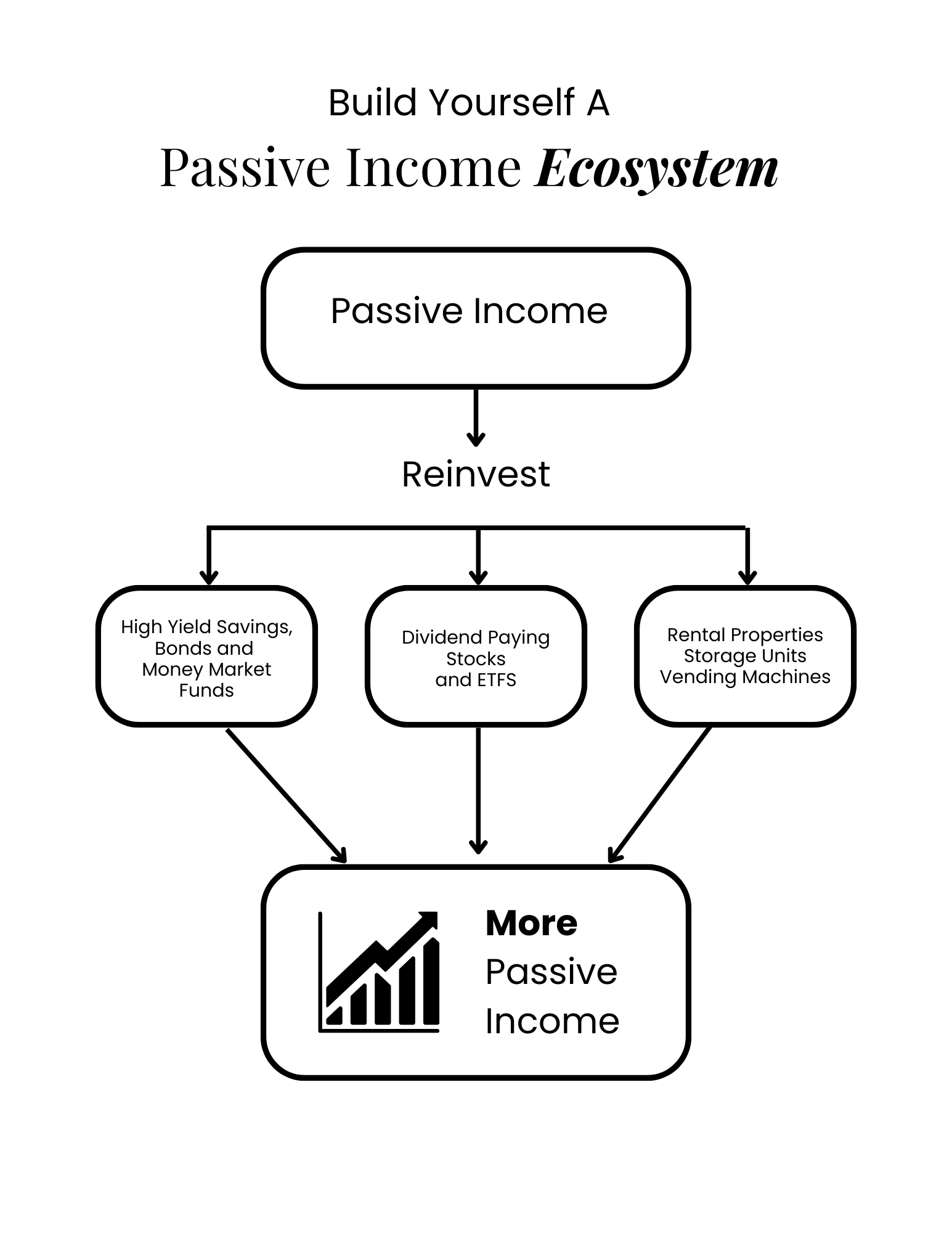 Build Yourself A
Passive Income Ecosystem

Passive Income

Reinvest

High Yield Savings, Bonds and Money Market Funds

Dividend Paying Stocks and ETFS

Rental Properties Storage Units Vending Machines

More Passive Income